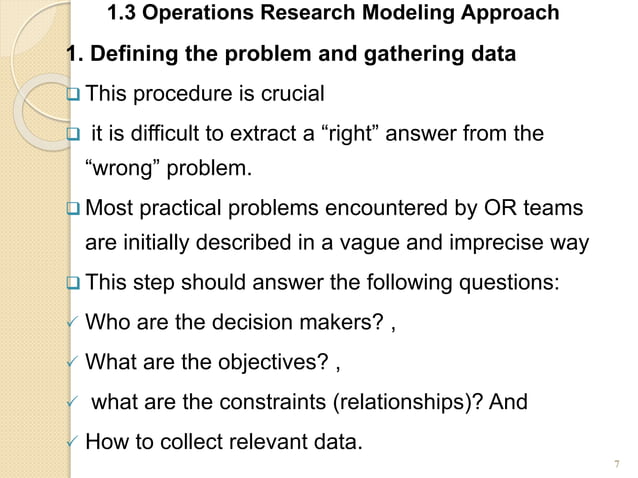 1.3 Operations Research Modeling Approach

1. Defining the problem and gathering data

❑ This procedure is crucial

❑ it is difficult to extract a “right” answer from the “wrong” problem.

❑ Most practical problems encountered by OR teams are initially described in a vague and imprecise way

❑ This step should answer the following questions:

✓ Who are the decision makers? ,

✓ What are the objectives? ,

✓ what are the constraints (relationships)? And

✓ How to collect relevant data.

7